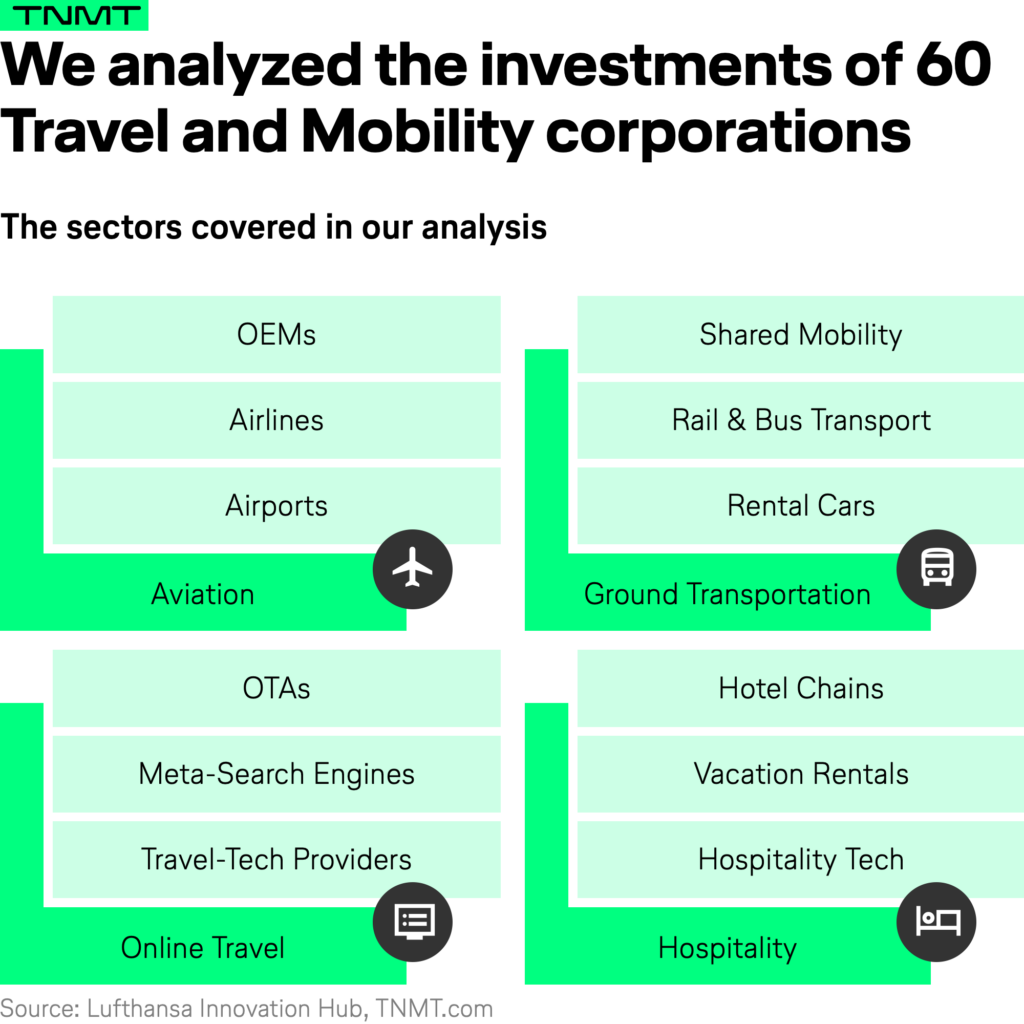 TNMT

We analyzed the investments of 60 Travel and Mobility corporations

The sectors covered in our analysis

OEMs
Airlines
Airports
Aviation

Shared Mobility
Rail & Bus Transport
Rental Cars
Ground Transportation

OTAs
Meta-Search Engines
Travel-Tech Providers
Online Travel

Hotel Chains
Vacation Rentals
Hospitality Tech
Hospitality

Source: Lufthansa Innovation Hub, TNMT.com